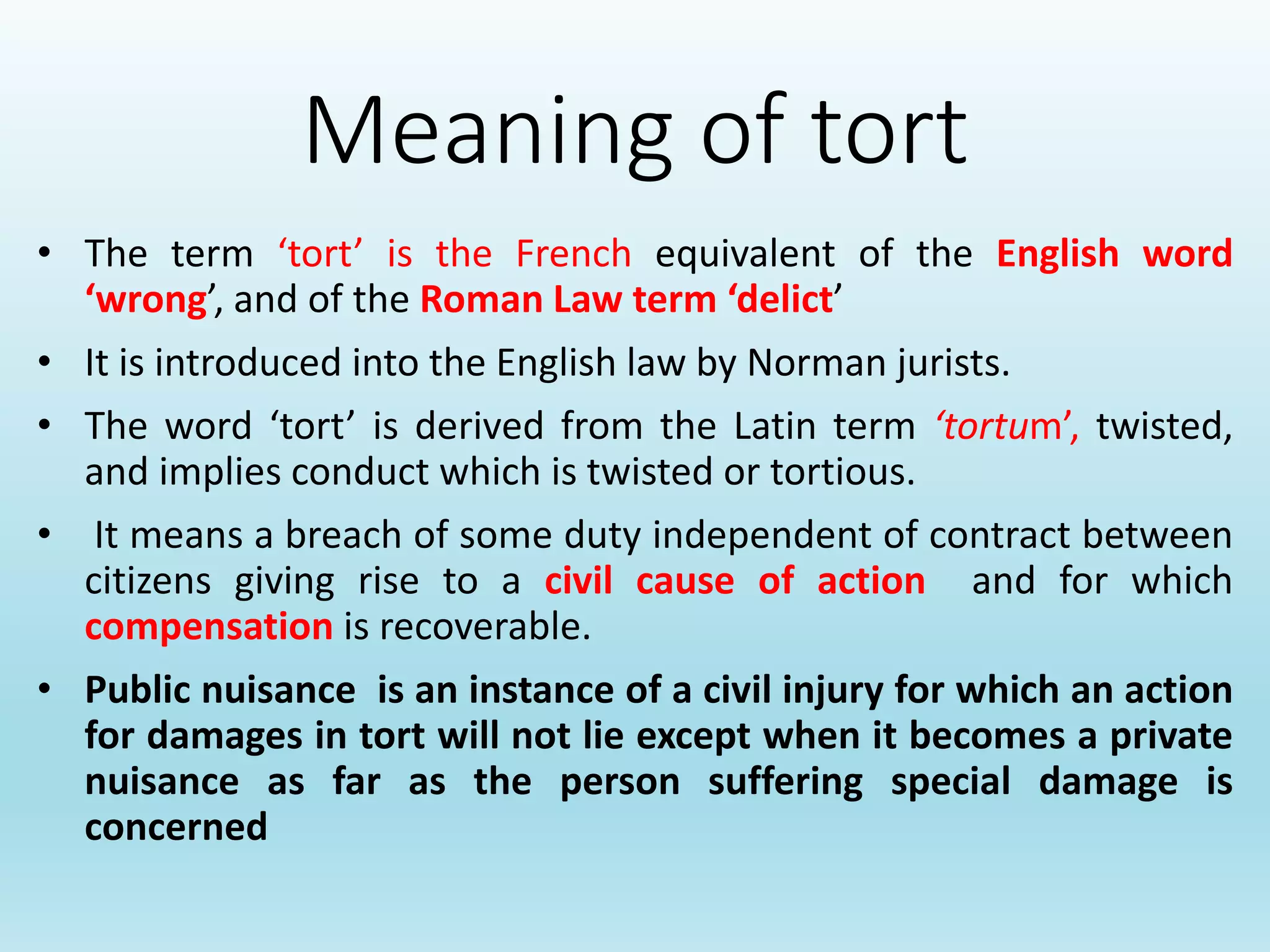 Meaning of tort

• The term ‘tort’ is the French equivalent of the English word ‘wrong’, and of the Roman Law term ‘delict’

• It is introduced into the English law by Norman jurists.

• The word ‘tort’ is derived from the Latin term ‘tortum’, twisted, and implies conduct which is twisted or tortious.

• It means a breach of some duty independent of contract between citizens giving rise to a civil cause of action and for which compensation is recoverable.

• Public nuisance is an instance of a civil injury for which an action for damages in tort will not lie except when it becomes a private nuisance as far as the person suffering special damage is concerned